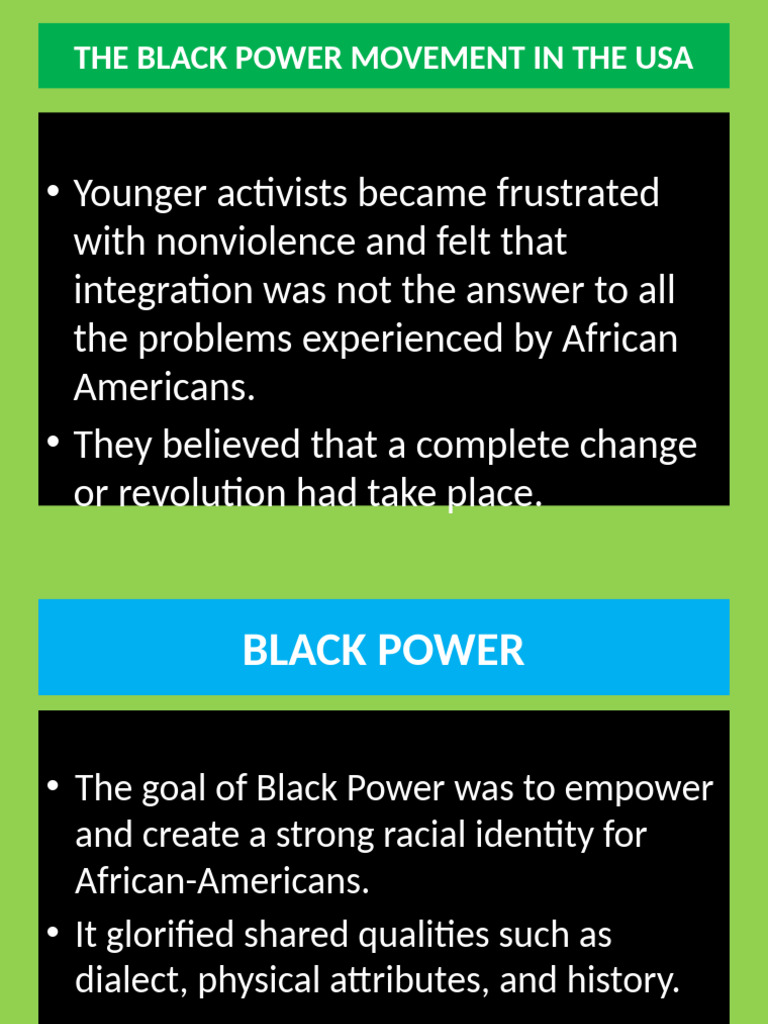 THE BLACK POWER MOVEMENT IN THE USA

• Younger activists became frustrated with nonviolence and felt that integration was not the answer to all the problems experienced by African Americans.
• They believed that a complete change or revolution had take place.

BLACK POWER

• The goal of Black Power was to empower and create a strong racial identity for African-Americans.
• It glorified shared qualities such as dialect, physical attributes, and history.